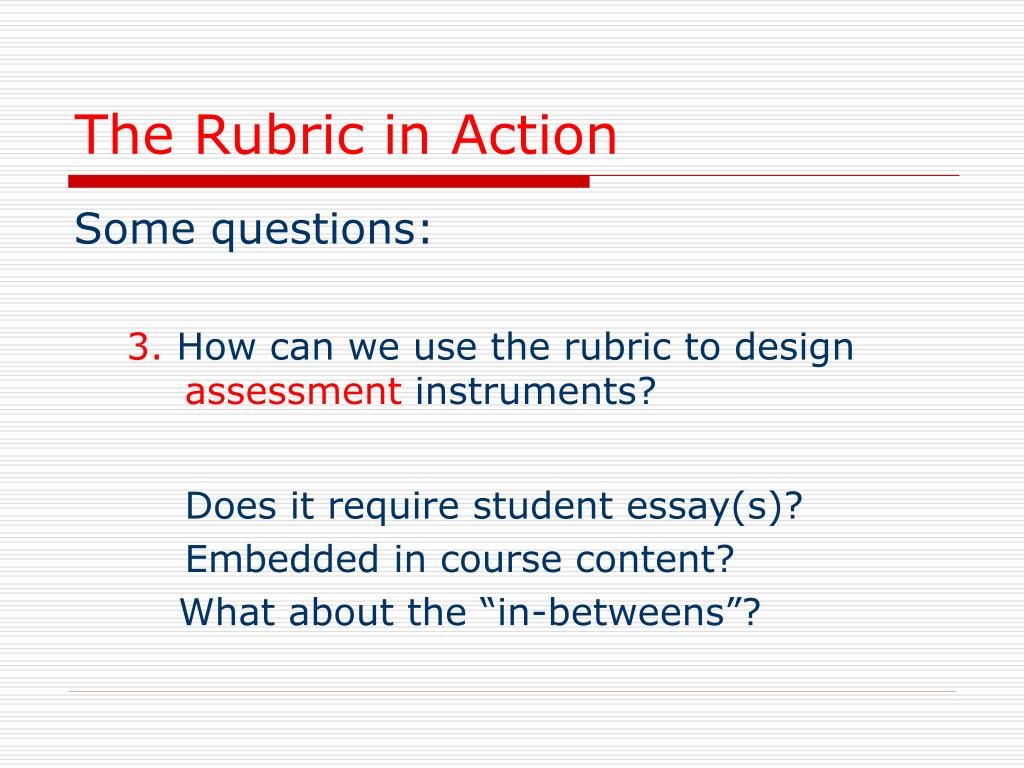 The Rubric in Action

Some questions:

3. How can we use the rubric to design assessment instruments?

Does it require student essay(s)?
Embedded in course content?
What about the “in-betweens”?